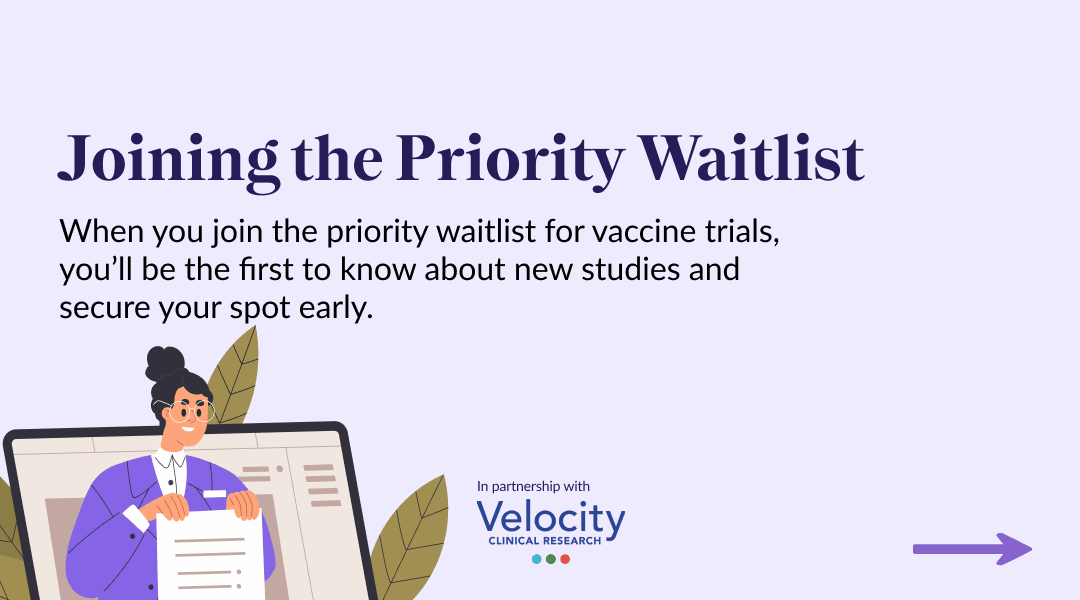 Joining the Priority Waitlist

When you join the priority waitlist for vaccine trials, you'll be the first to know about new studies and secure your spot early.

In partnership with
Velocity
CLINICAL RESEARCH